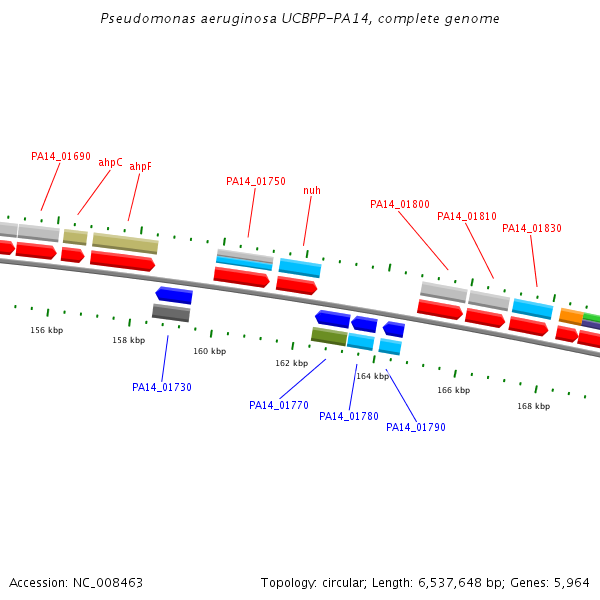 Pseudomonas aeruginosa UCBPP-PA14, complete genome

PA14_01690
ahpC
ahpF
PA14_01750
nuh
PA14_01800
PA14_01810
PA14_01830

156 kbp
158 kbp
160 kbp
162 kbp
164 kbp
166 kbp
168 kbp

PA14_01730
PA14_01770
PA14_01780
PA14_01790

Accession: NC_008463

Topology: circular; Length: 6,537,648 bp; Genes: 5,964